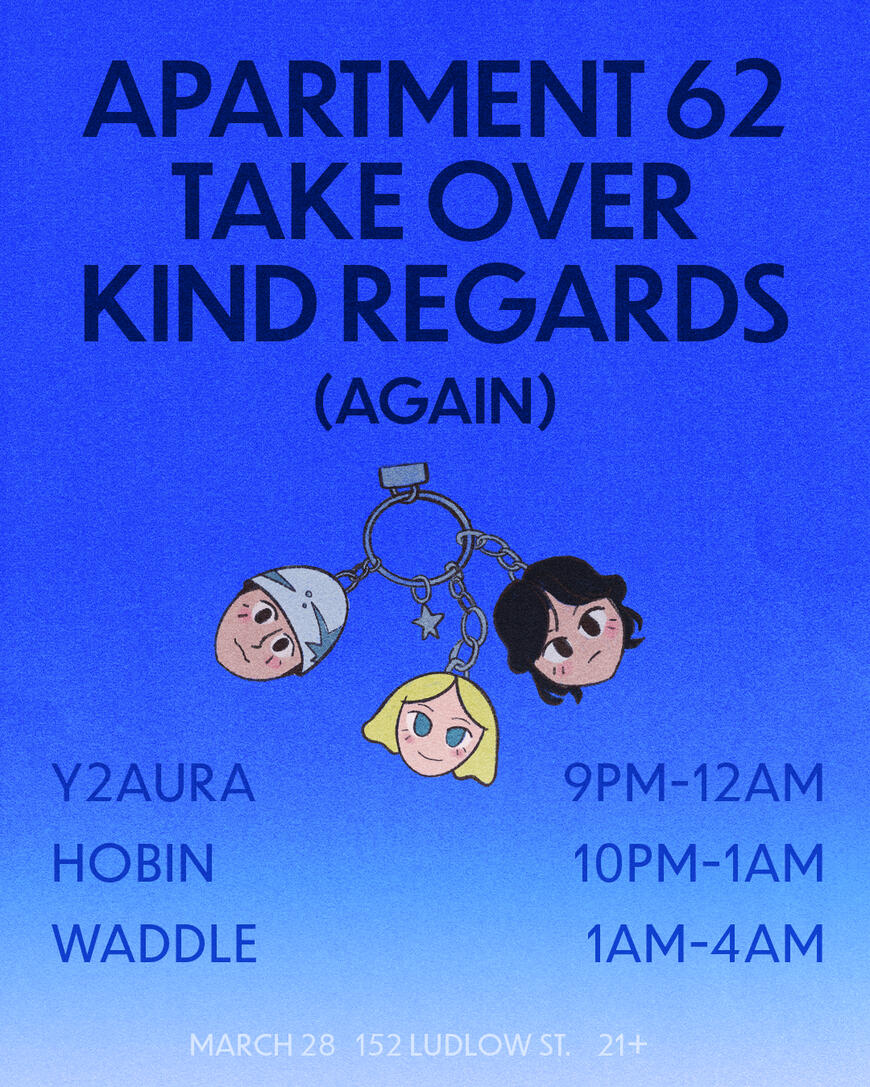 APARTMENT 62 TAKE OVER KIND REGARDS

(AGAIN)

Y2AURA 9PM-12AM
HOBIN 10PM-1AM
WADDLE 1AM-4AM

MARCH 28 152 LUDLOW ST. 21+